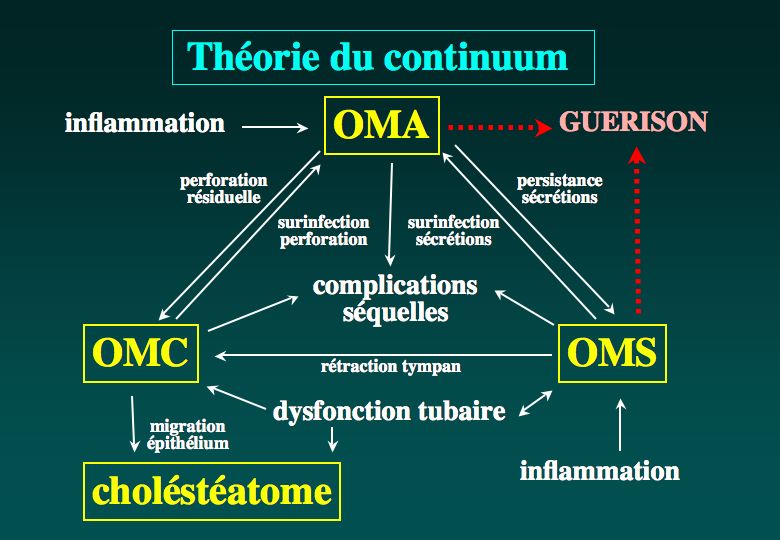 Théorie du continuum

inflammation

OMA

GUERISON

perforation résiduelle

surinfection perforation

surinfection sécrétions

persistance sécrétions

complications séquelles

OMC

OMS

rétraction tympan

dysfonction tubaire

migration épithélium

choléstéatome

inflammation